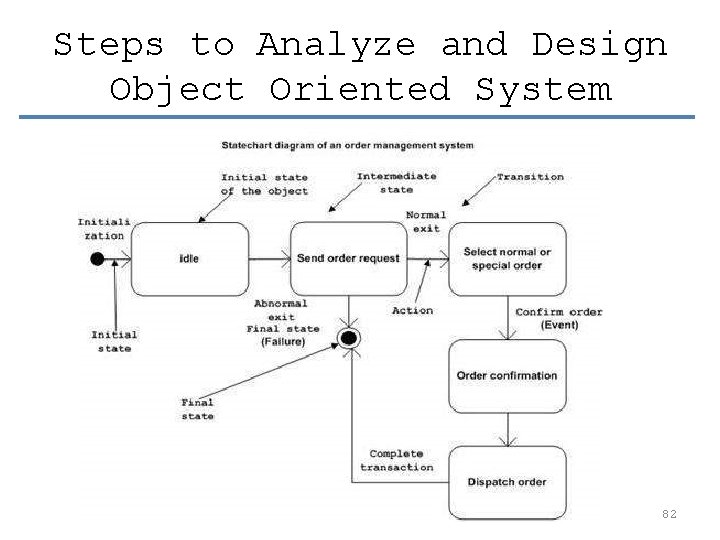 Steps to Analyze and Design Object Oriented System

Statechart diagram of an order management system

Initial state of the object

Intermediate state

Transition

Initiali zation

Idle

Send order request

Normal exit

Select normal or special order

Initial state

Abnormal exit Final state (Failure)

Action

Confirm order (Event)

Order confirmation

Final state

Complete transaction

Dispatch order

82